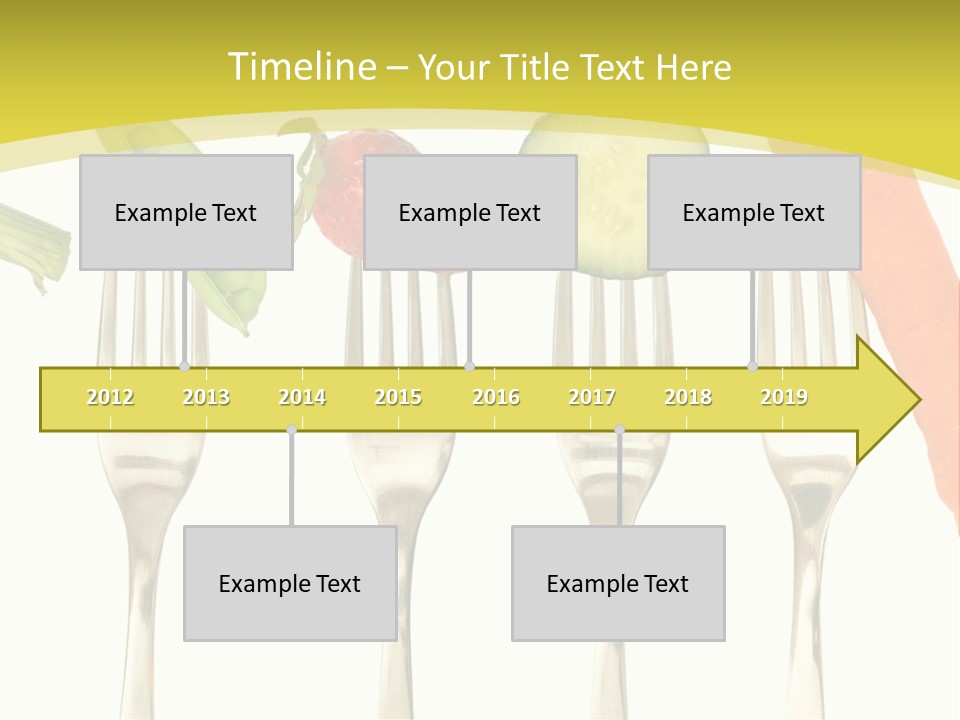 Timeline – Your Title Text Here

Example Text

Example Text

Example Text

2012 2013 2014 2015 2016 2017 2018 2019

Example Text

Example Text